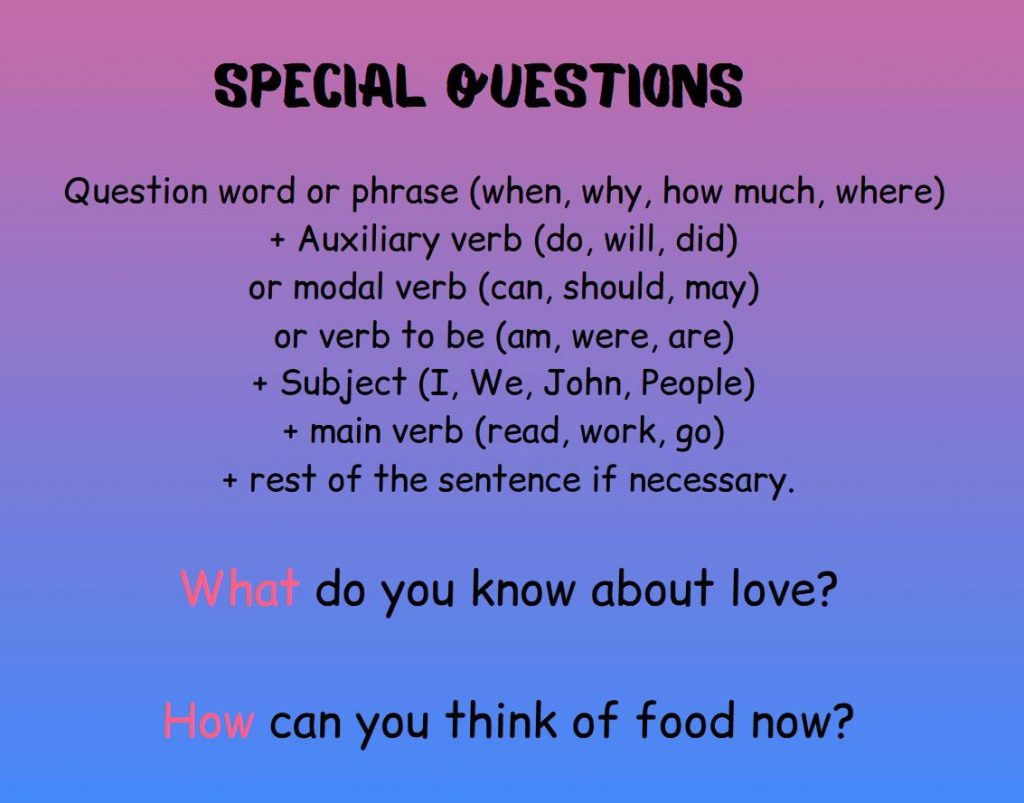 SPECIAL QUESTIONS

Question word or phrase (when, why, how much, where)
+ Auxiliary verb (do, will, did)
or modal verb (can, should, may)
or verb to be (am, were, are)
+ Subject (I, We, John, People)
+ main verb (read, work, go)
+ rest of the sentence if necessary.

What do you know about love?

How can you think of food now?